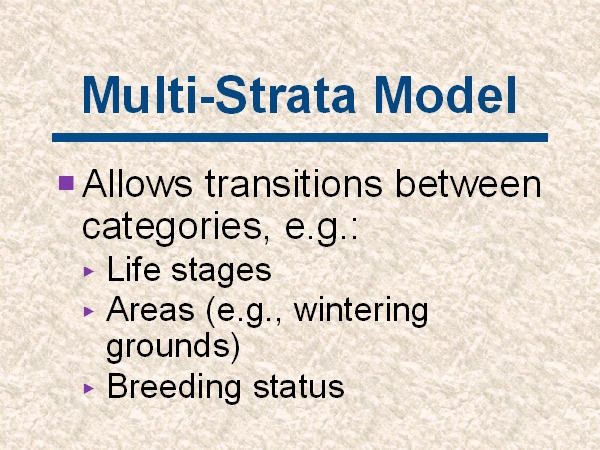 Multi-Strata Model

Allows transitions between categories, e.g.:

Life stages

Areas (e.g., wintering grounds)

Breeding status